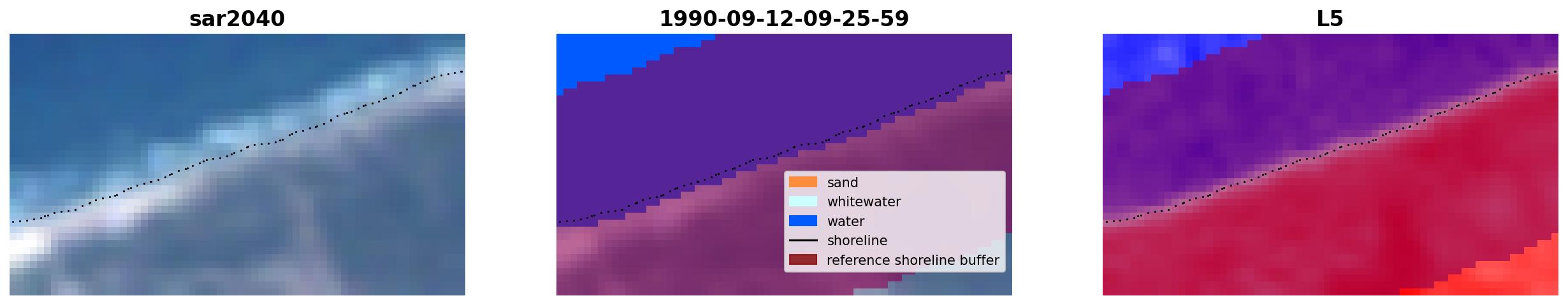 sar2040

1990-09-12-09-25-59

sand
whitewater
water
shoreline
reference shoreline buffer

L5